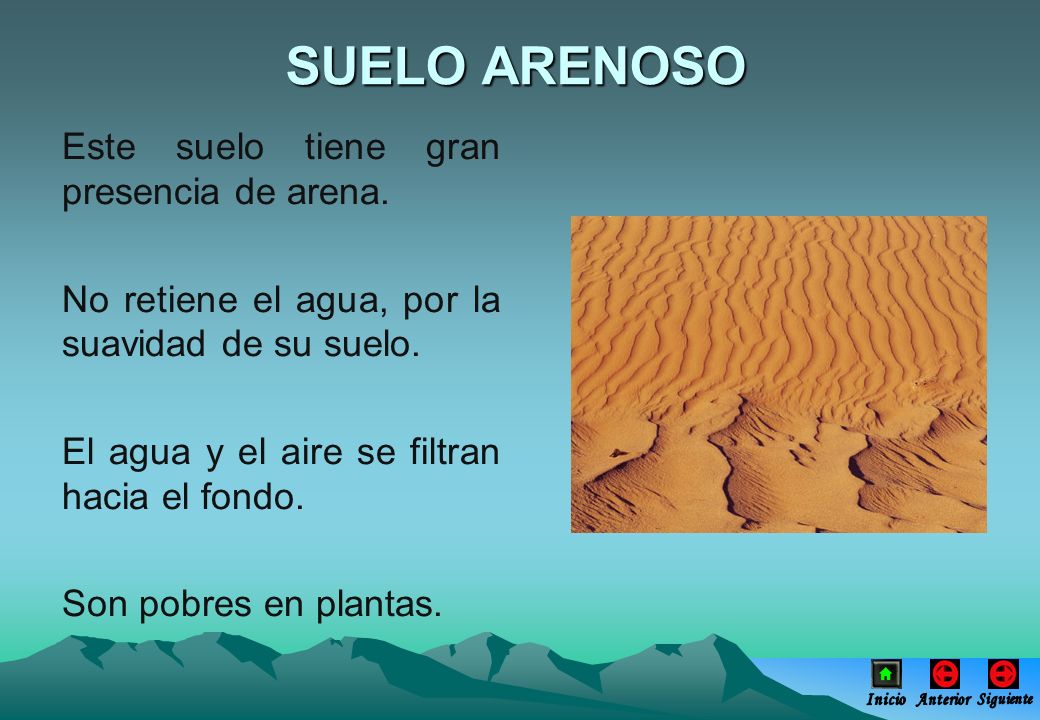 SUELO ARENOSO

Este suelo tiene gran presencia de arena.

No retiene el agua, por la suavidad de su suelo.

El agua y el aire se filtran hacia el fondo.

Son pobres en plantas.

Inicio Anterior Siguiente